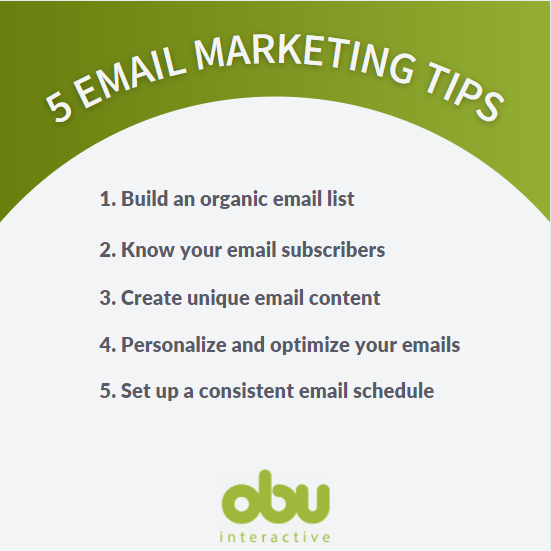 5 EMAIL MARKETING TIPS

1. Build an organic email list

2. Know your email subscribers

3. Create unique email content

4. Personalize and optimize your emails

5. Set up a consistent email schedule

obu

interactive